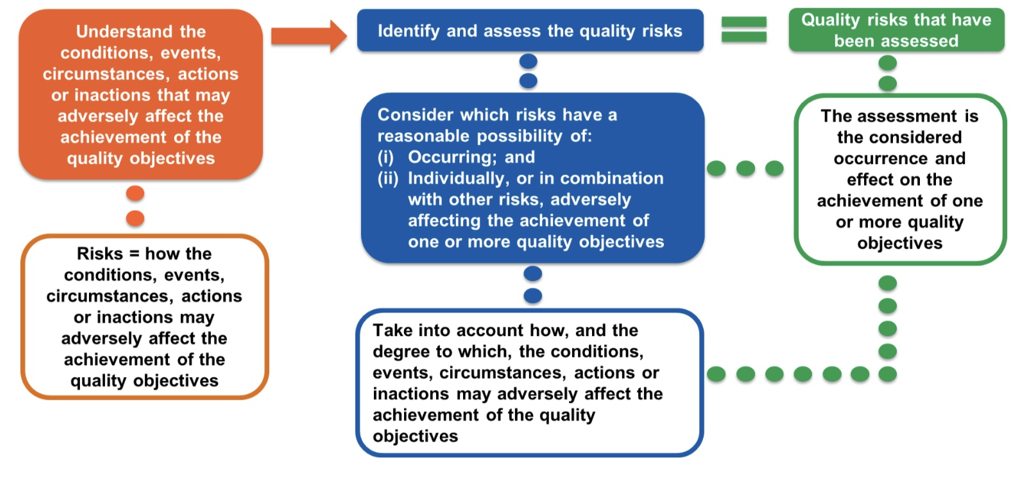 Understand the conditions, events, circumstances, actions or inactions that may adversely affect the achievement of the quality objectives

Risks = how the conditions, events, circumstances, actions or inactions may adversely affect the achievement of the quality objectives

Identify and assess the quality risks

Consider which risks have a reasonable possibility of:
(i) Occurring; and
(ii) Individually, or in combination with other risks, adversely affecting the achievement of one or more quality objectives

Take into account how, and the degree to which, the conditions, events, circumstances, actions or inactions may adversely affect the achievement of the quality objectives

Quality risks that have been assessed

The assessment is the considered occurrence and effect on the achievement of one or more quality objectives